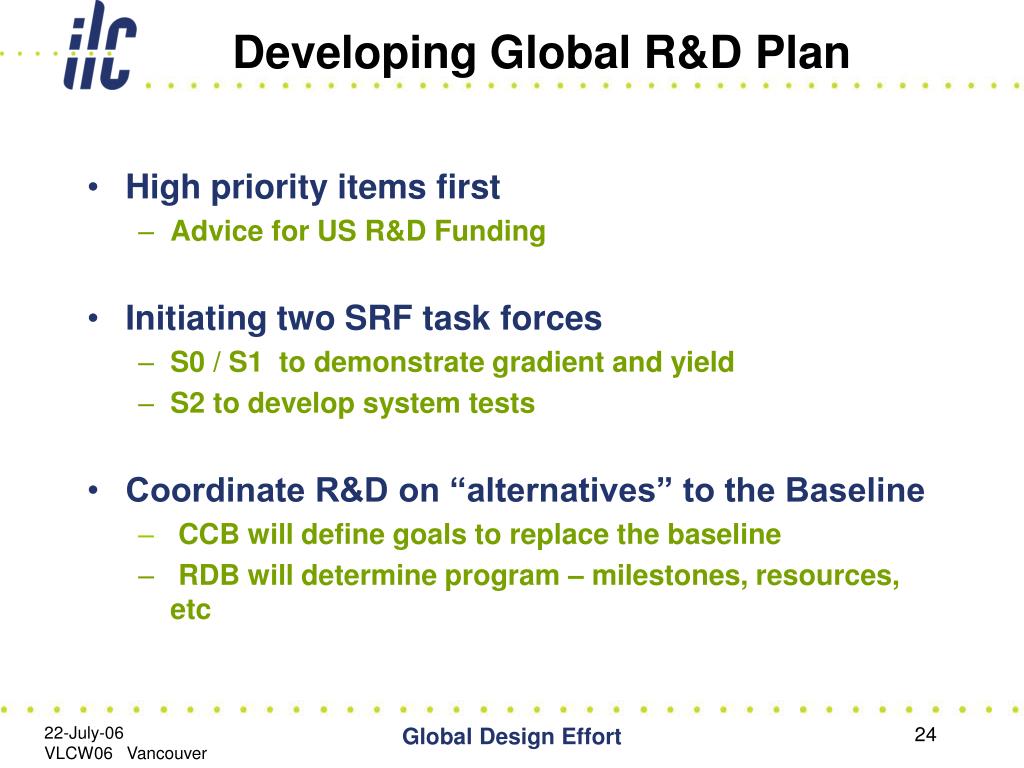 ilc

Developing Global R&D Plan

• High priority items first
– Advice for US R&D Funding

• Initiating two SRF task forces
– S0 / S1 to demonstrate gradient and yield
– S2 to develop system tests

• Coordinate R&D on “alternatives” to the Baseline
– CCB will define goals to replace the baseline
– RDB will determine program – milestones, resources, etc

22-July-06
VLCW06 Vancouver

Global Design Effort

24